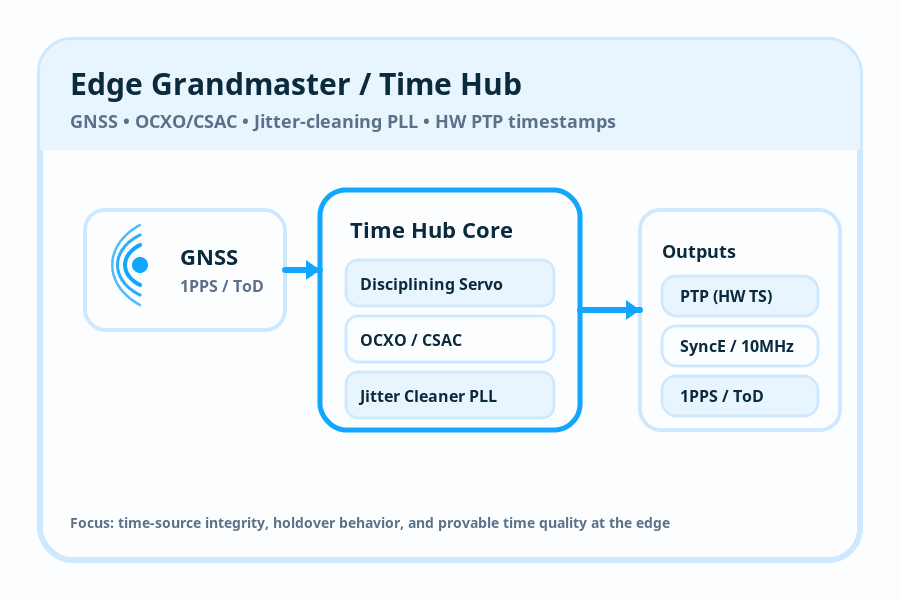 Edge Grandmaster / Time Hub

GNSS • OCXO/CSAC • Jitter-cleaning PLL • HW PTP timestamps

GNSS
1PPS / ToD

Time Hub Core
Disciplining Servo
OCXO / CSAC
Jitter Cleaner PLL

Outputs
PTP (HW TS)
SyncE / 10MHz
1PPS / ToD

Focus: time-source integrity, holdover behavior, and provable time quality at the edge